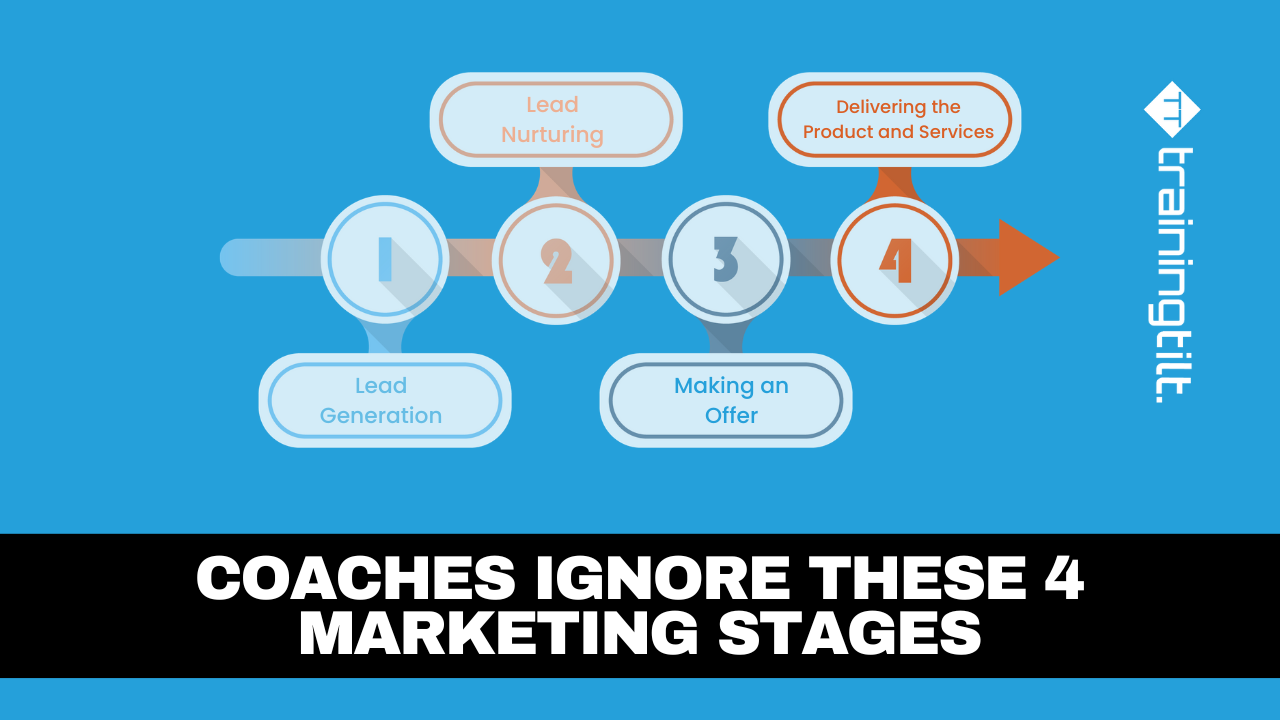 Lead Nurturing

Delivering the Product and Services

1

2

3

4

Lead Generation

Making an Offer

TT

trainingtilt.

COACHES IGNORE THESE 4 MARKETING STAGES